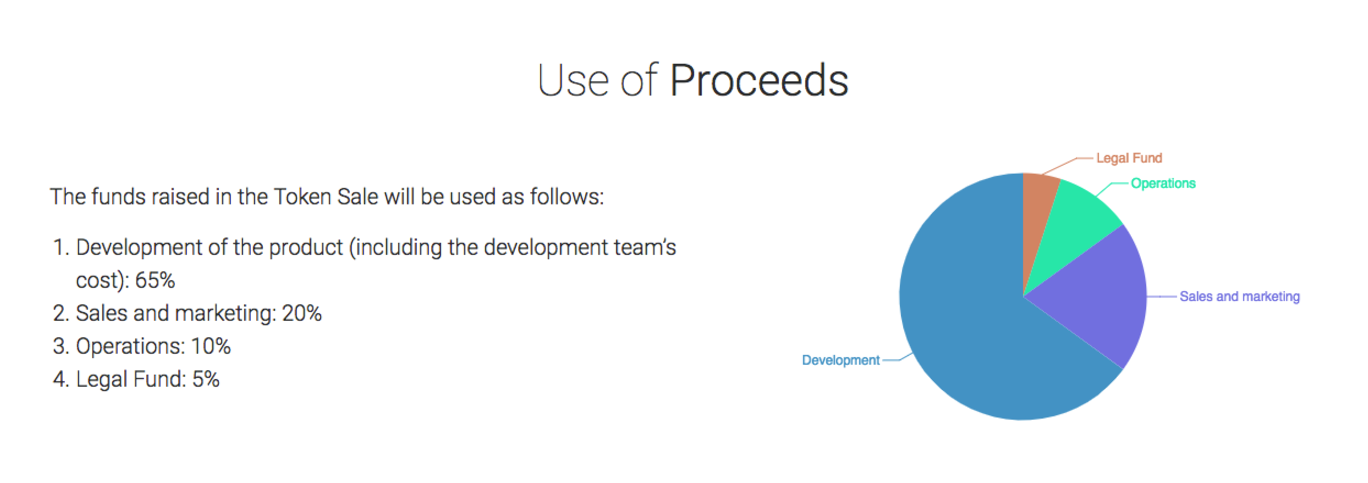 Use of Proceeds

The funds raised in the Token Sale will be used as follows:

1. Development of the product (including the development team's cost): 65%
2. Sales and marketing: 20%
3. Operations: 10%
4. Legal Fund: 5%

Legal Fund
Operations
Sales and marketing
Development